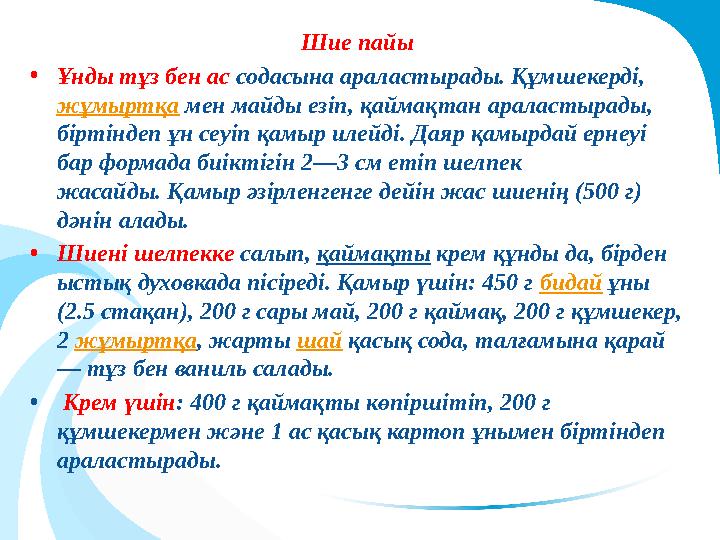 Шие пайы

• Ұнды тұз бен ас содасына араластырады. Құмшекерді, жұмыртқа мен майды езіп, қаймақтан араластырады, біртіндеп ұн сеуіп қамыр илейді. Даяр қамырдай ернеуі бар формада биіктігін 2—3 см етіп шелпек жасайды. Қамыр әзірленгенге дейін жас шиенің (500 г) дәнін алады.

• Шиені шелпекке салып, қаймақты крем құнды да, бірден ыстық духовкада пісіреді. Қамыр үшін: 450 г бидай ұны (2.5 стақан), 200 г сары май, 200 г қаймақ, 200 г құмшекер, 2 жұмыртқа, жарты шай қасық сода, талғамына қарай — тұз бен ваниль салады.

• Крем үшін: 400 г қаймақты көпіршітіп, 200 г құмшекермен және 1 ас қасық картоп ұнымен біртіндеп араластырады.